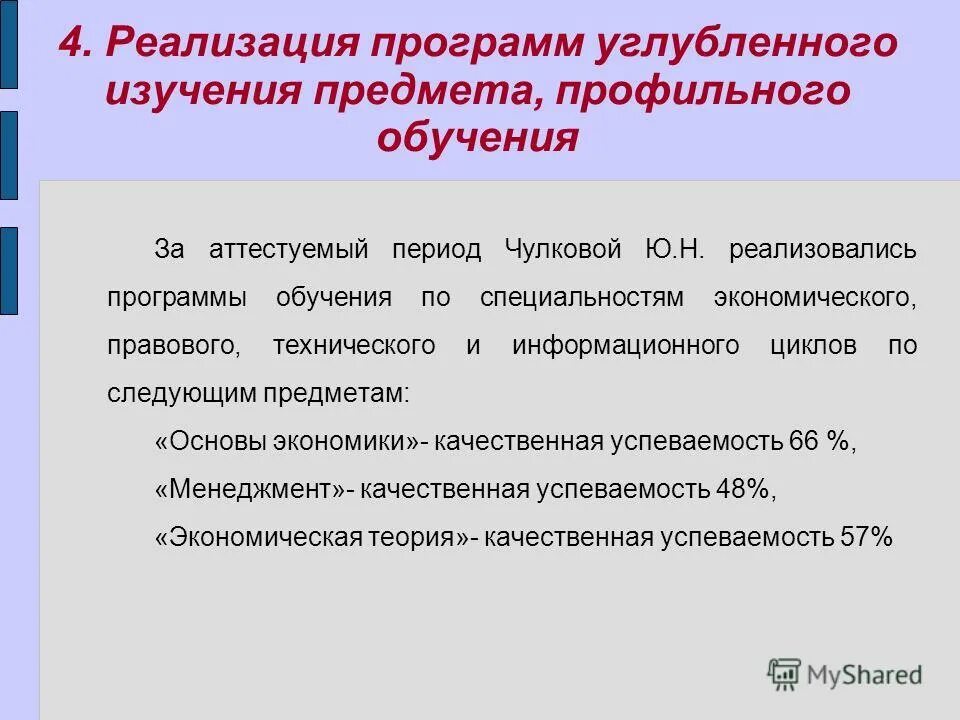 4. Реализация программ углубленного изучения предмета, профильного обучения

За аттестуемый период Чулковой Ю.Н. реализовались программы обучения по специальностям экономического, правового, технического и информационного циклов по следующим предметам:

«Основы экономики»- качественная успеваемость 66 %,

«Менеджмент»- качественная успеваемость 48%,

«Экономическая теория»- качественная успеваемость 57%

MyShared